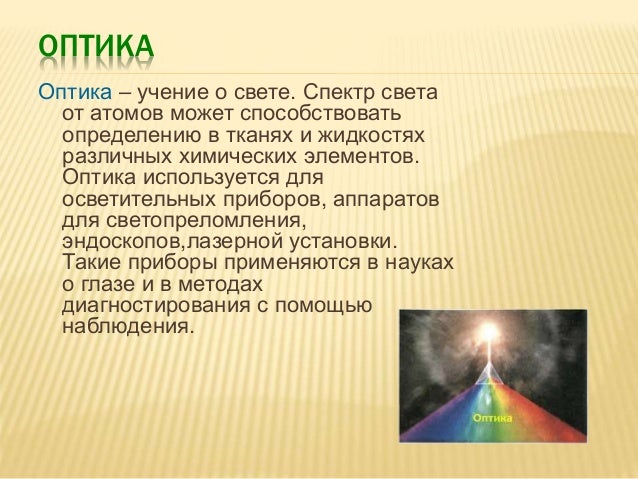 ОПТИКА

Оптика – учение о свете. Спектр света от атомов может способствовать определению в тканях и жидкостях различных химических элементов. Оптика используется для осветительных приборов, аппаратов для светопреломления, эндоскопов,лазерной установки. Такие приборы применяются в науках о глазе и в методах диагностирования с помощью наблюдения.

Оптика